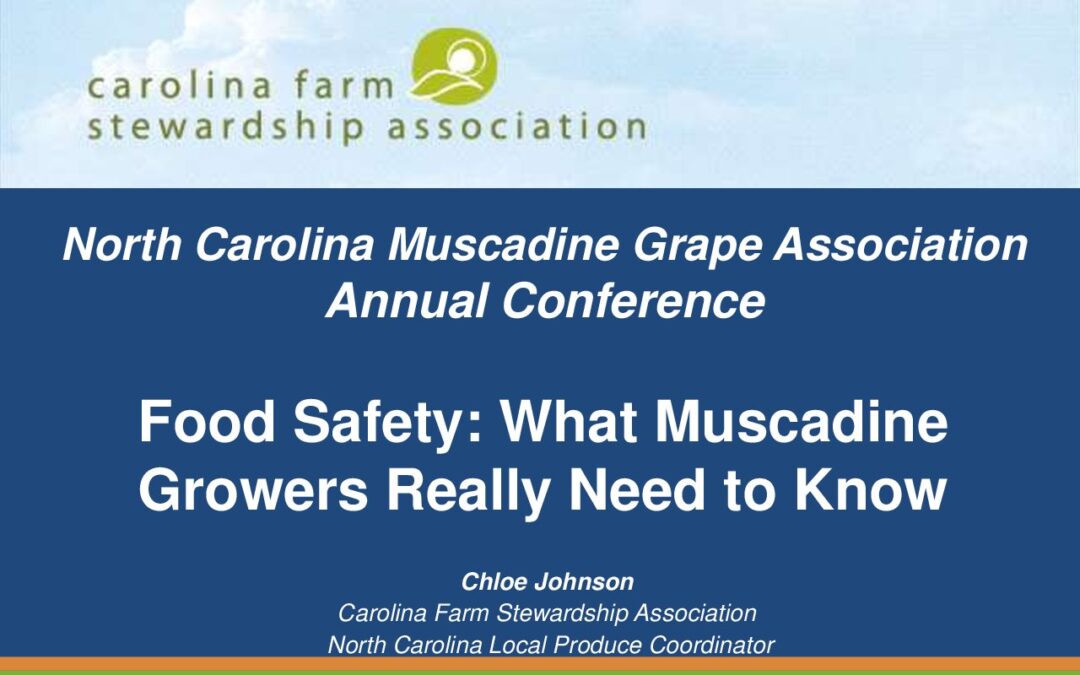 carolina farm stewardship association

North Carolina Muscadine Grape Association Annual Conference

Food Safety: What Muscadine Growers Really Need to Know

Chloe Johnson
Carolina Farm Stewardship Association
North Carolina Local Produce Coordinator